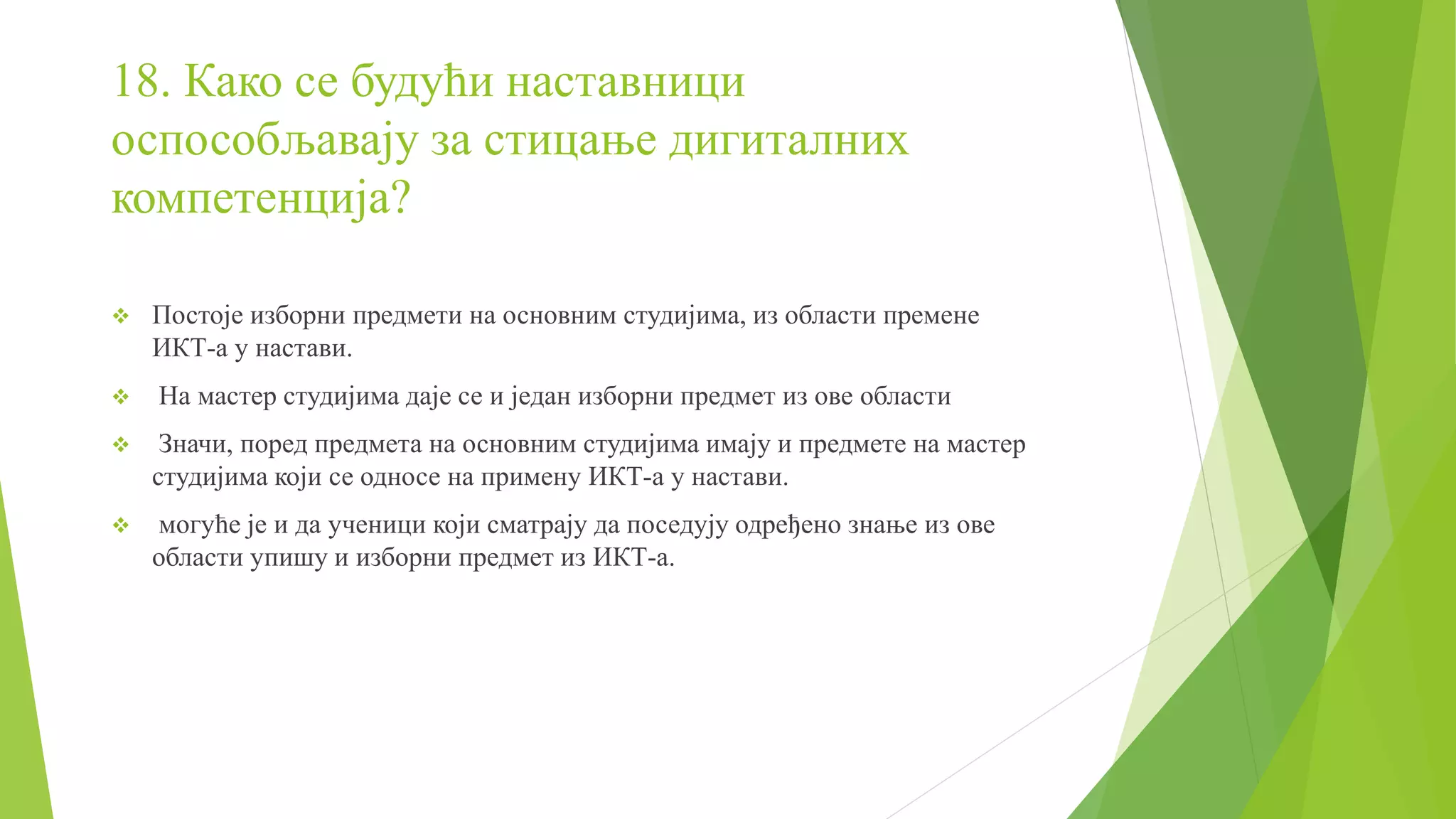 18. Како се будући наставници оспособљавају за стицање дигиталних компетенција?

❖ Постоје изборни предмети на основним студијима, из области премене ИКТ-а у настави.

❖ На мастер студијима даје се и један изборни предмет из ове области

❖ Значи, поред предмета на основним студијима имају и предмете на мастер студијима који се односе на примену ИКТ-а у настави.

❖ могуће је и да ученици који сматрају да поседују одређено знање из ове области упишу и изборни предмет из ИКТ-а.